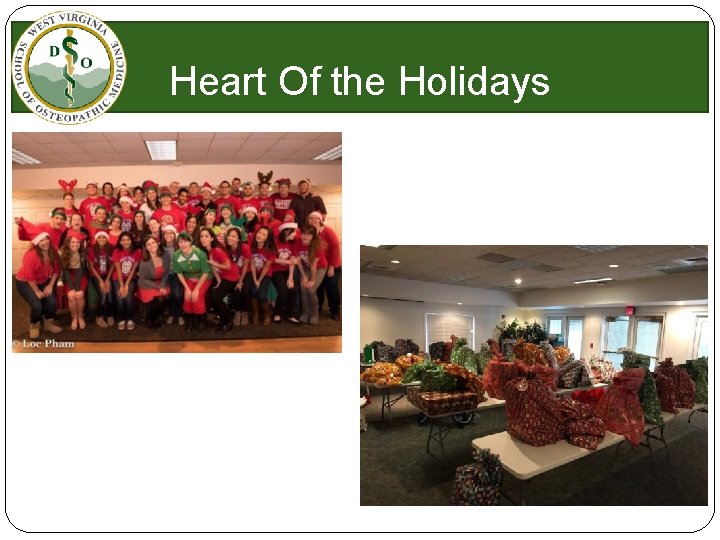 WEST VIRGINIA SCHOOL OF OSTEOPATHIC MEDICINE
D O

Heart Of the Holidays

© Loc Pham